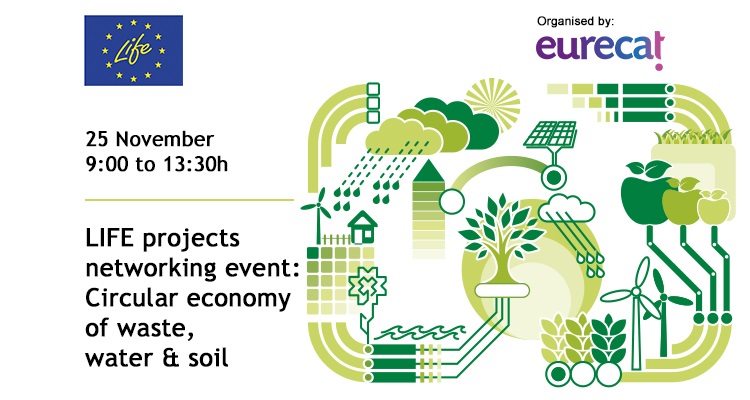 Life

Organised by:
eurecat

25 November
9:00 to 13:30h

LIFE projects networking event: Circular economy of waste, water & soil